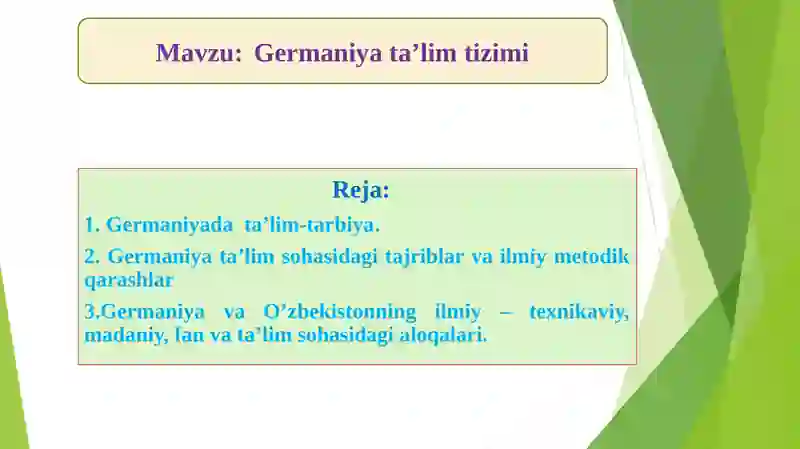 Mavzu: Germaniya ta’lim tizimi

Reja:

1. Germaniyada ta’lim-tarbiya.

2. Germaniya ta’lim sohasidagi tajriblar va ilmiy metodik qarashlar

3.Germaniya va O’zbekistonning ilmiy – texnikaviy, madaniy, fan va ta’lim sohasidagi aloqalari.